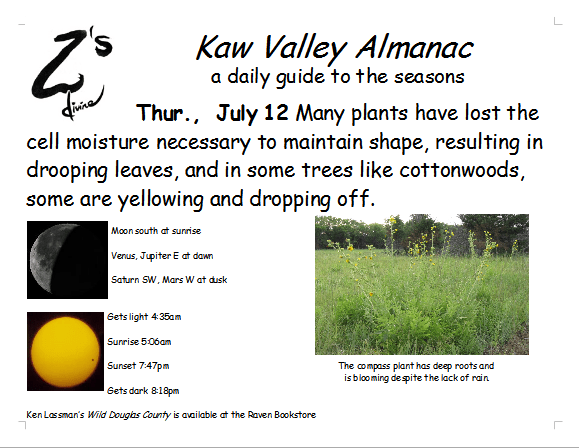 Z's divine

Kaw Valley Almanac
a daily guide to the seasons

Thur., July 12 Many plants have lost the cell moisture necessary to maintain shape, resulting in drooping leaves, and in some trees like cottonwoods, some are yellowing and dropping off.

Moon south at sunrise

Venus, Jupiter E at dawn

Saturn SW, Mars W at dusk

Gets light 4:35am

Sunrise 5:06am

Sunset 7:47pm

Gets dark 8:18pm

The compass plant has deep roots and is blooming despite the lack of rain.

Ken Lassman's Wild Douglas County is available at the Raven Bookstore